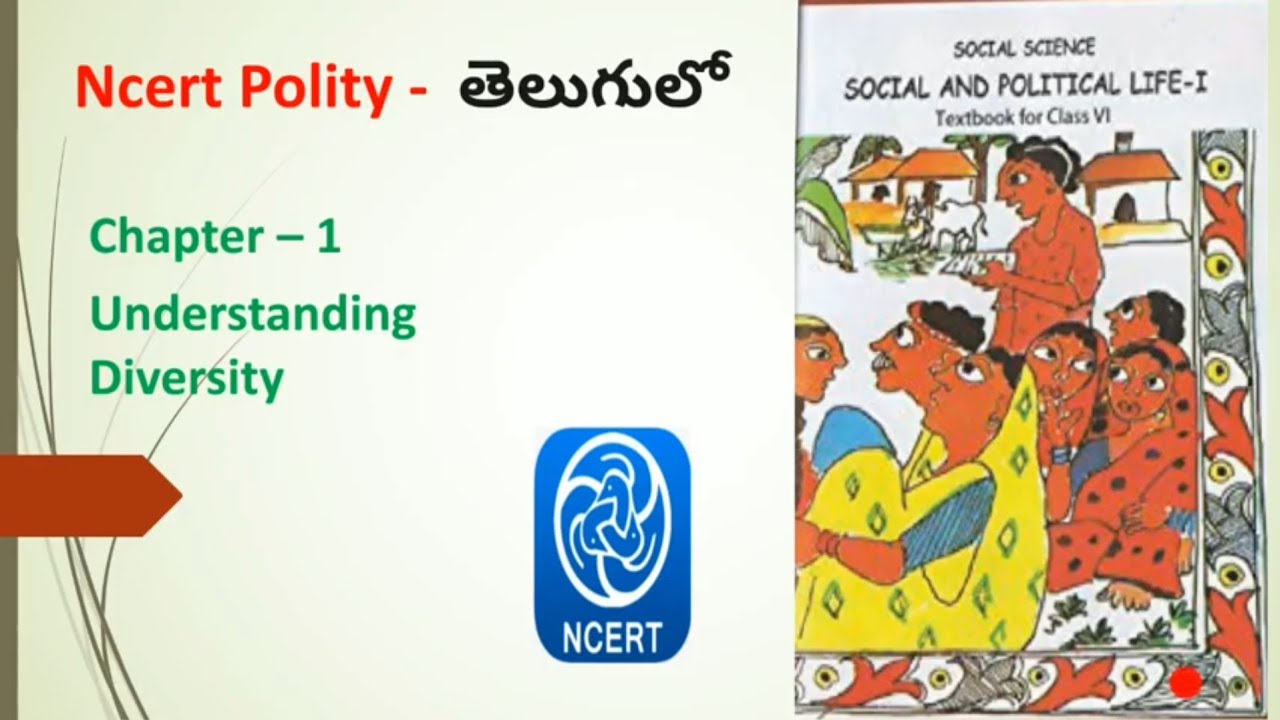 Ncert Polity - తెలుగులో

Chapter – 1

Understanding Diversity

NCERT

SOCIAL SCIENCE

SOCIAL AND POLITICAL LIFE-I

Textbook for Class VI